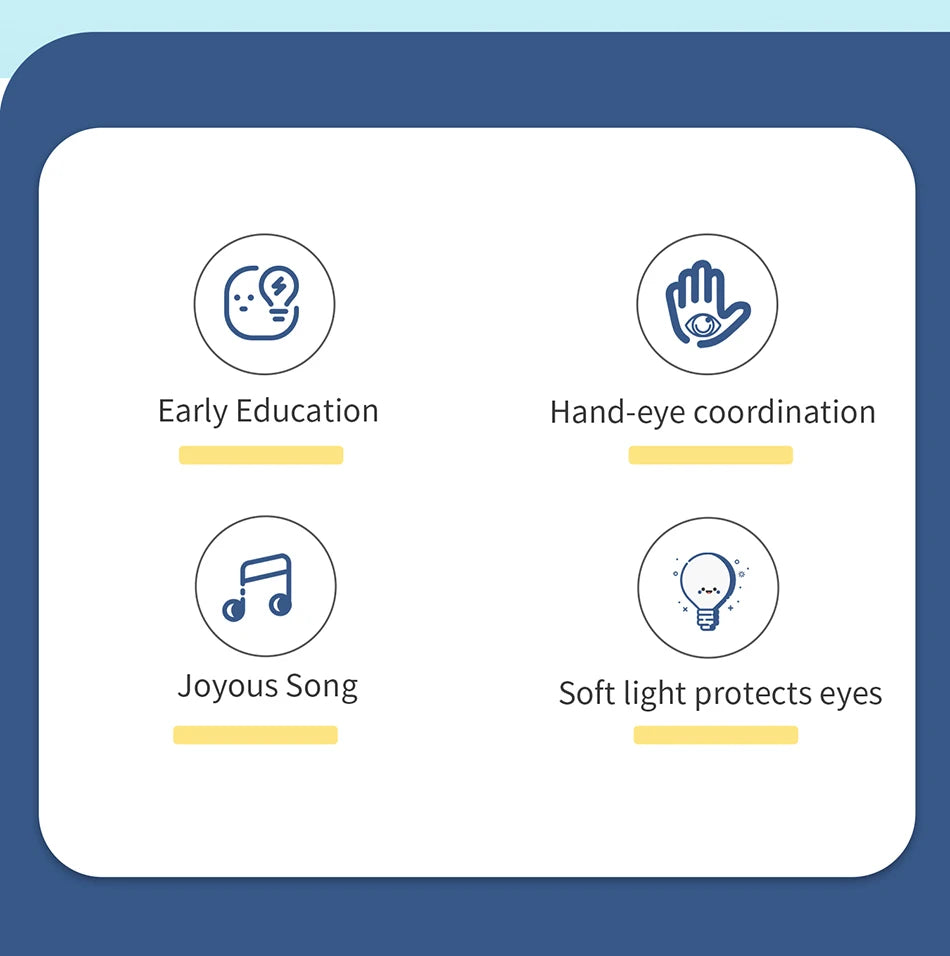 Early Education

Hand-eye coordination

Joyous Song

Soft light protects eyes